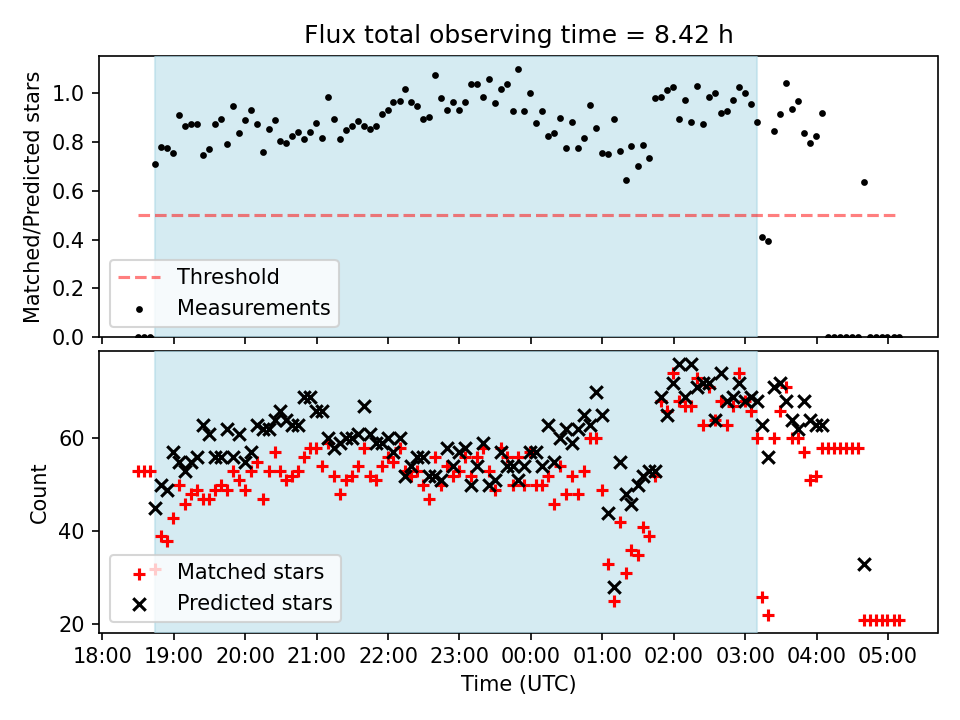 Flux total observing time = 8.42 h

Matched/Predicted stars

1.0
0.8
0.6
0.4
0.2
0.0

Threshold
Measurements

Count

60
40
20

Matched stars
Predicted stars

18:00 19:00 20:00 21:00 22:00 23:00 00:00 01:00 02:00 03:00 04:00 05:00

Time (UTC)